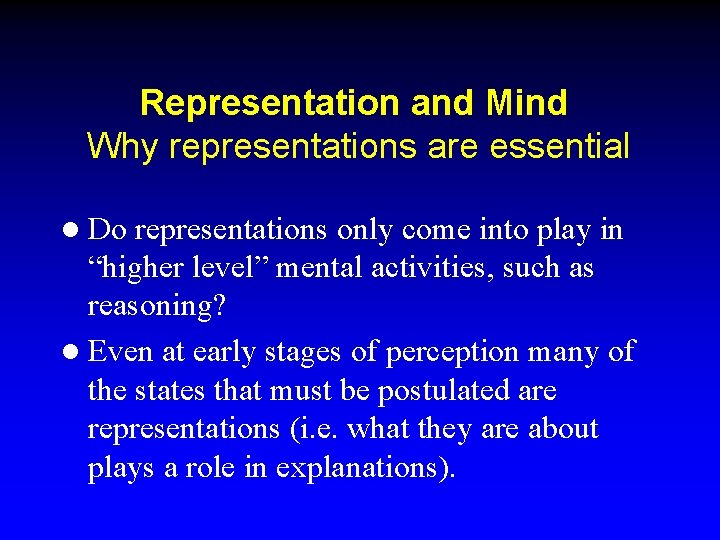 Representation and Mind
Why representations are essential

● Do representations only come into play in “higher level” mental activities, such as reasoning?

● Even at early stages of perception many of the states that must be postulated are representations (i.e. what they are about plays a role in explanations).